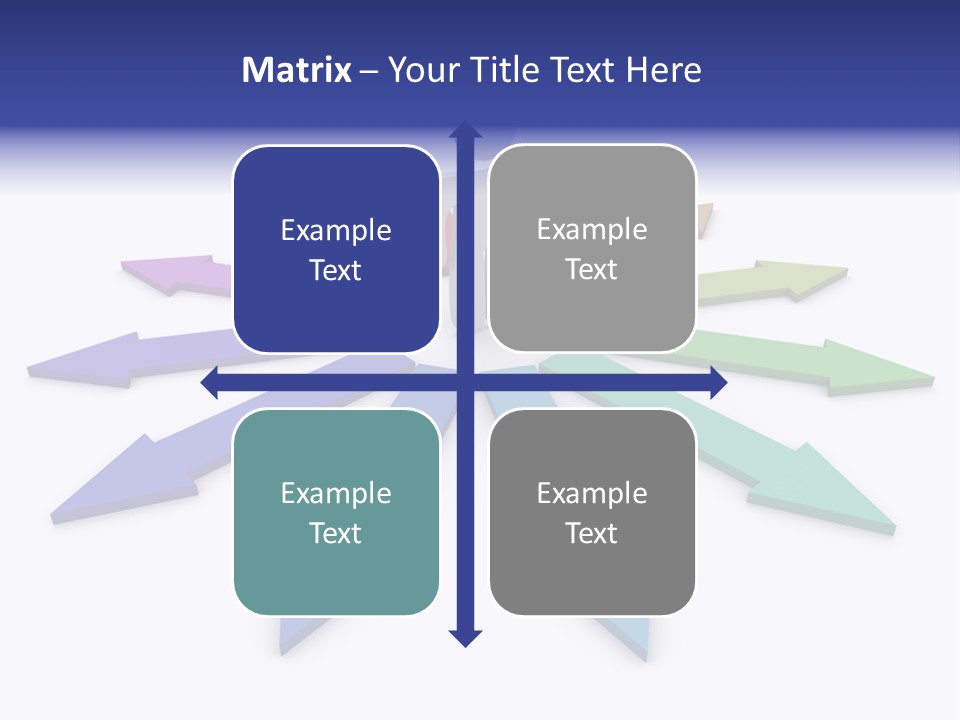 Matrix – Your Title Text Here

Example Text

Example Text

Example Text

Example Text